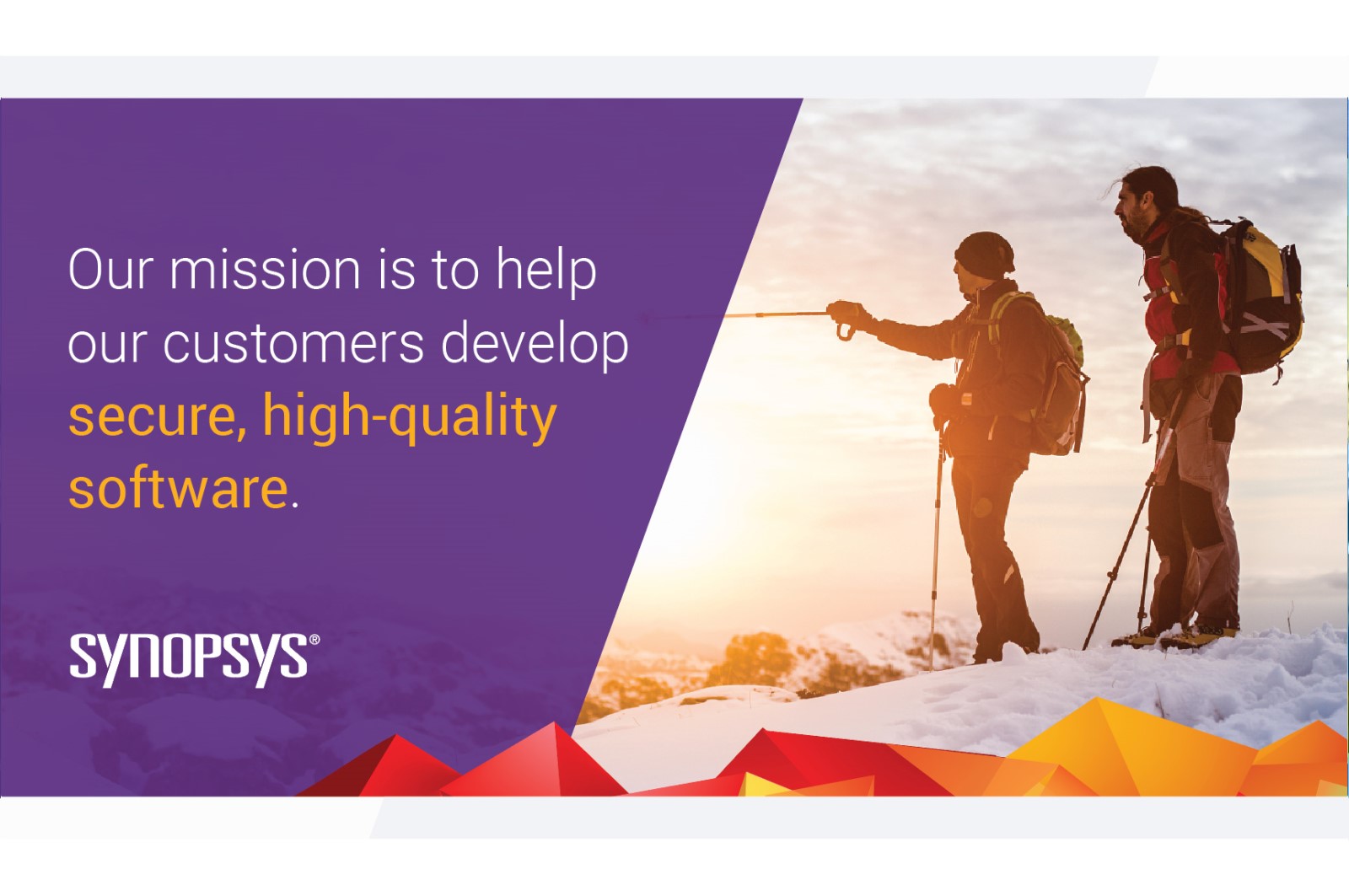 Our mission is to help our customers develop secure, high-quality software.

SYNOPSYS®